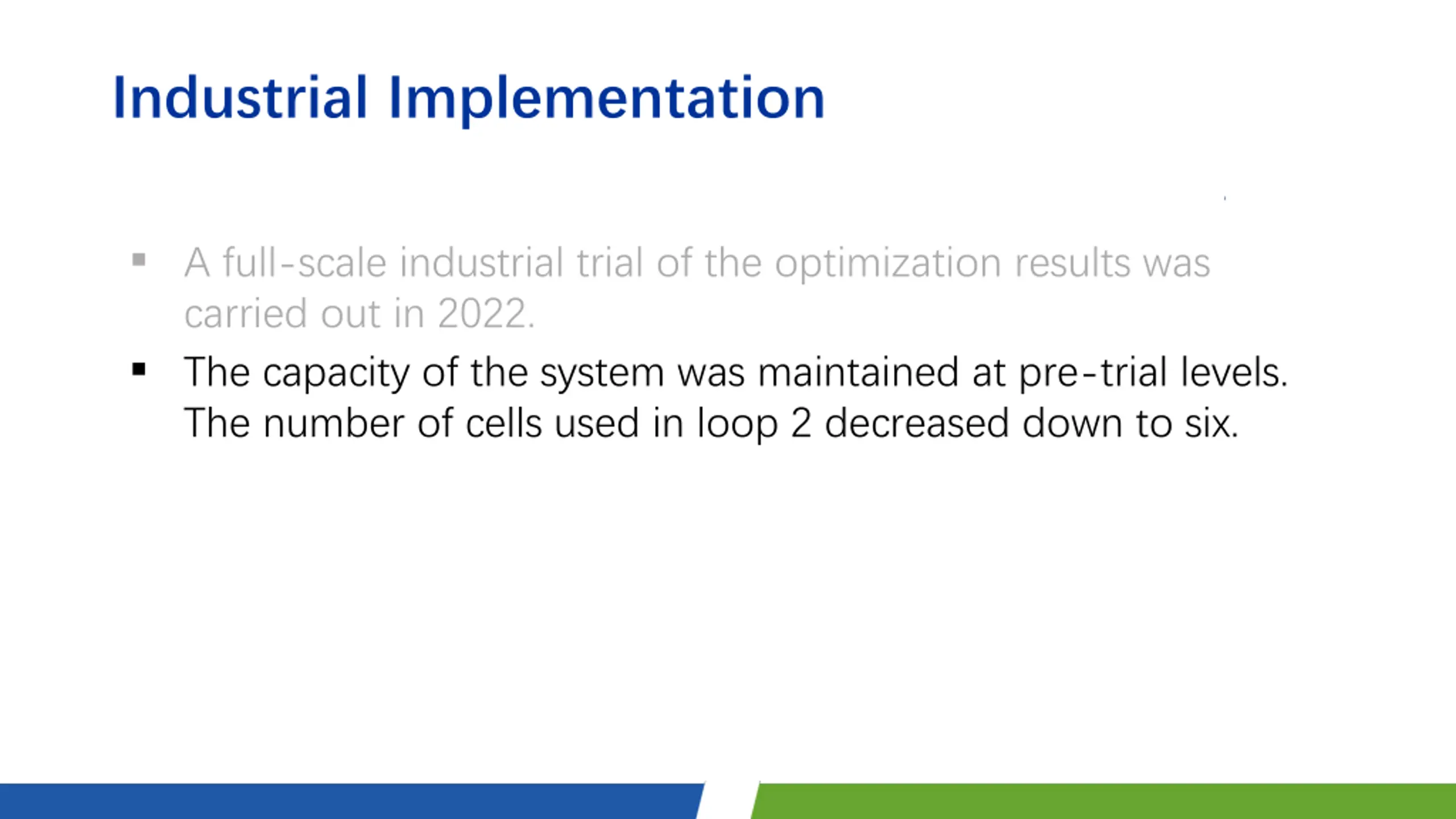 Industrial Implementation

▪ A full-scale industrial trial of the optimization results was carried out in 2022.

▪ The capacity of the system was maintained at pre-trial levels. The number of cells used in loop 2 decreased down to six.